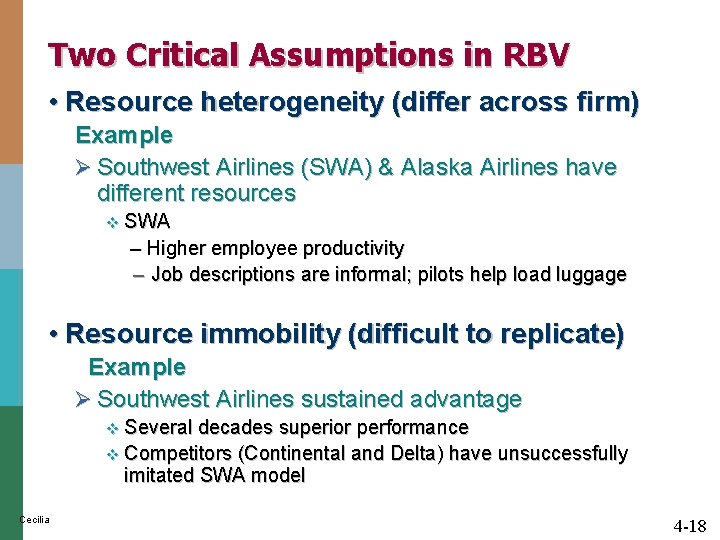 Two Critical Assumptions in RBV

• Resource heterogeneity (differ across firm)

Example

➢ Southwest Airlines (SWA) & Alaska Airlines have different resources

❖ SWA

– Higher employee productivity

– Job descriptions are informal; pilots help load luggage

• Resource immobility (difficult to replicate)

Example

➢ Southwest Airlines sustained advantage

❖ Several decades superior performance

❖ Competitors (Continental and Delta) have unsuccessfully imitated SWA model

Cecilia

4-18